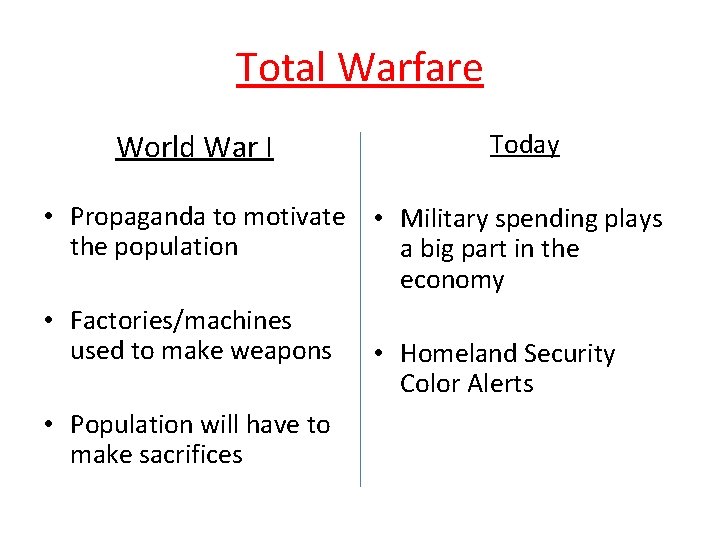 Total Warfare

World War I

• Propaganda to motivate the population

• Factories/machines used to make weapons

• Population will have to make sacrifices

Today

• Military spending plays a big part in the economy

• Homeland Security Color Alerts